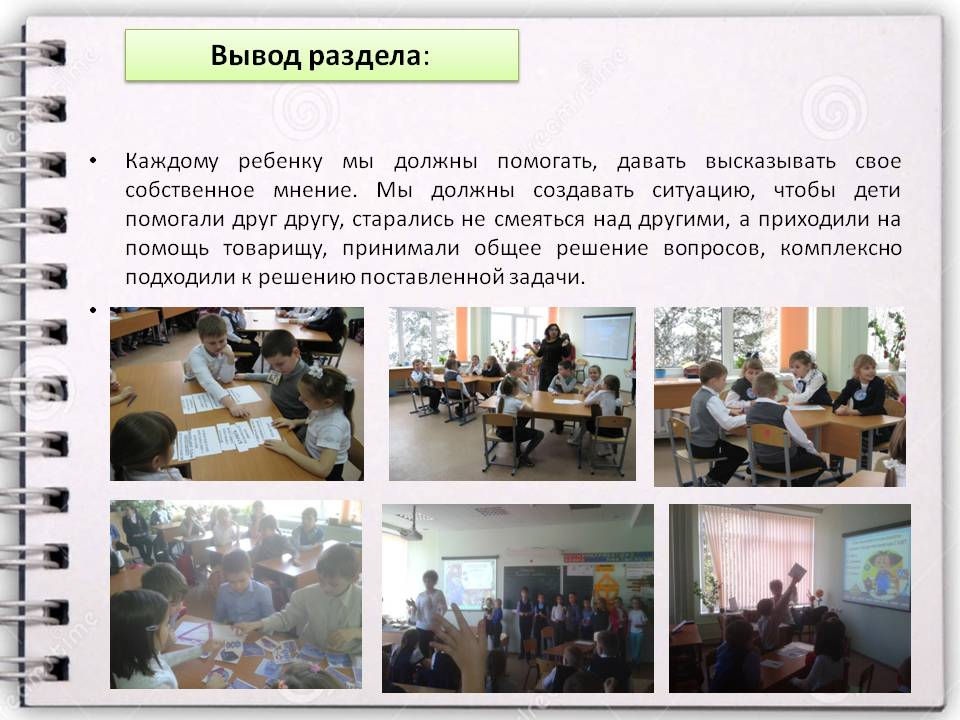 Вывод раздела:

• Каждому ребенку мы должны помогать, давать высказывать свое собственное мнение. Мы должны создавать ситуацию, чтобы дети помогали друг другу, старались не смеяться над другими, а приходили на помощь товарищу, принимали общее решение вопросов, комплексно подходили к решению поставленной задачи.

•